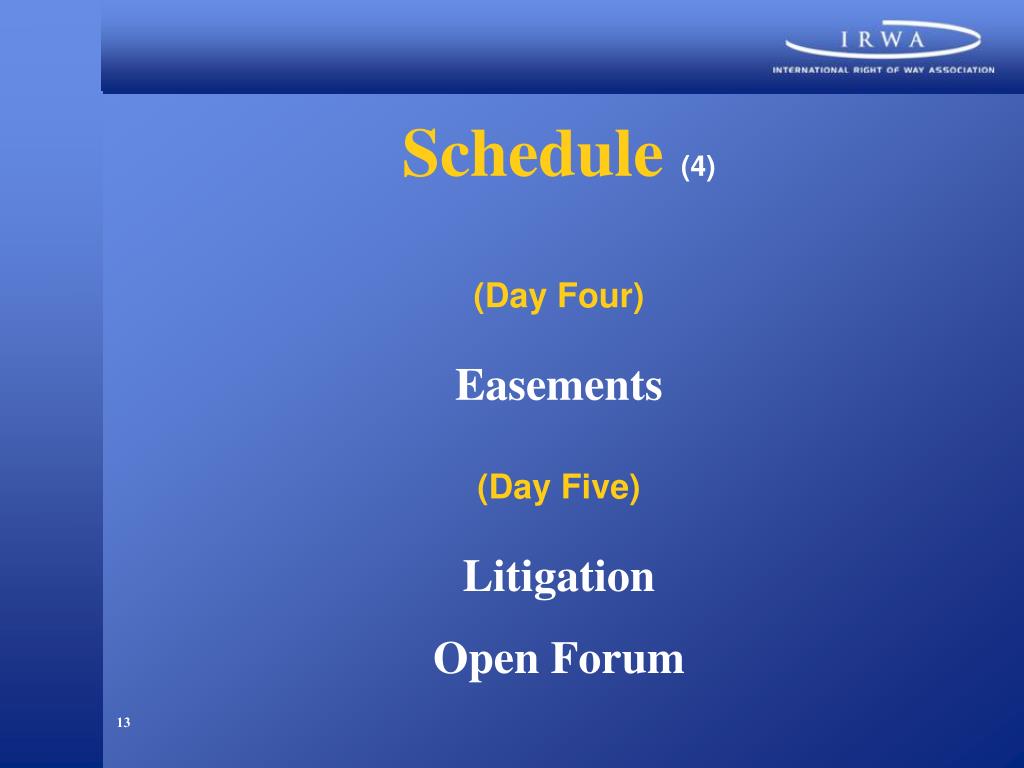 IRWA
INTERNATIONAL RIGHT OF WAY ASSOCIATION

Schedule (4)

(Day Four)

Easements

(Day Five)

Litigation

Open Forum

13